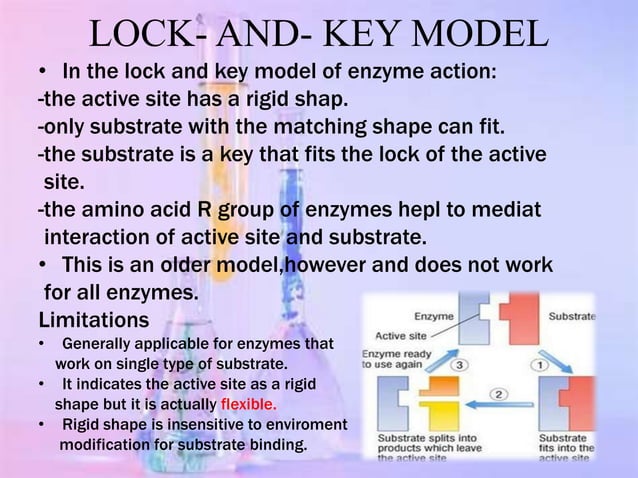 LOCK- AND- KEY MODEL

• In the lock and key model of enzyme action:
-the active site has a rigid shap.
-only substrate with the matching shape can fit.
-the substrate is a key that fits the lock of the active site.
-the amino acid R group of enzymes hepl to mediat interaction of active site and substrate.
• This is an older model,however and does not work for all enzymes.

Limitations
• Generally applicable for enzymes that work on single type of substrate.
• It indicates the active site as a rigid shape but it is actually flexible.
• Rigid shape is insensitive to enviroment modification for substrate binding.

Enzyme
Substrate
Active site
Enzyme ready to use again
3
1
2
Substrate splits into products which leave the active site
Substrate fits into the active site